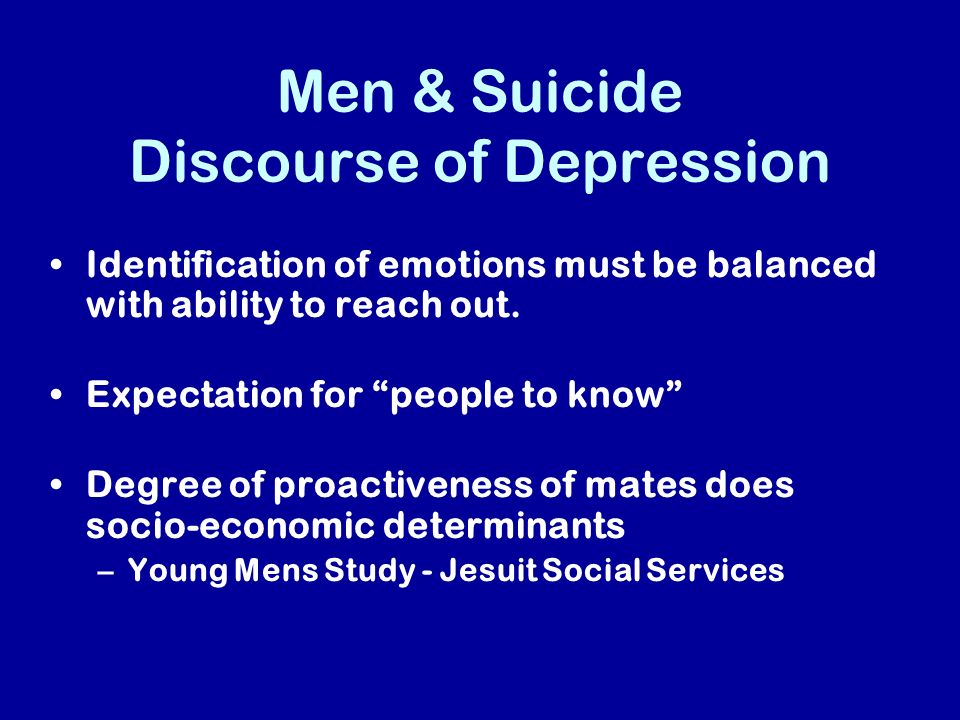 Men & Suicide
Discourse of Depression

• Identification of emotions must be balanced with ability to reach out.

• Expectation for “people to know”

• Degree of proactiveness of mates does socio-economic determinants
– Young Mens Study - Jesuit Social Services